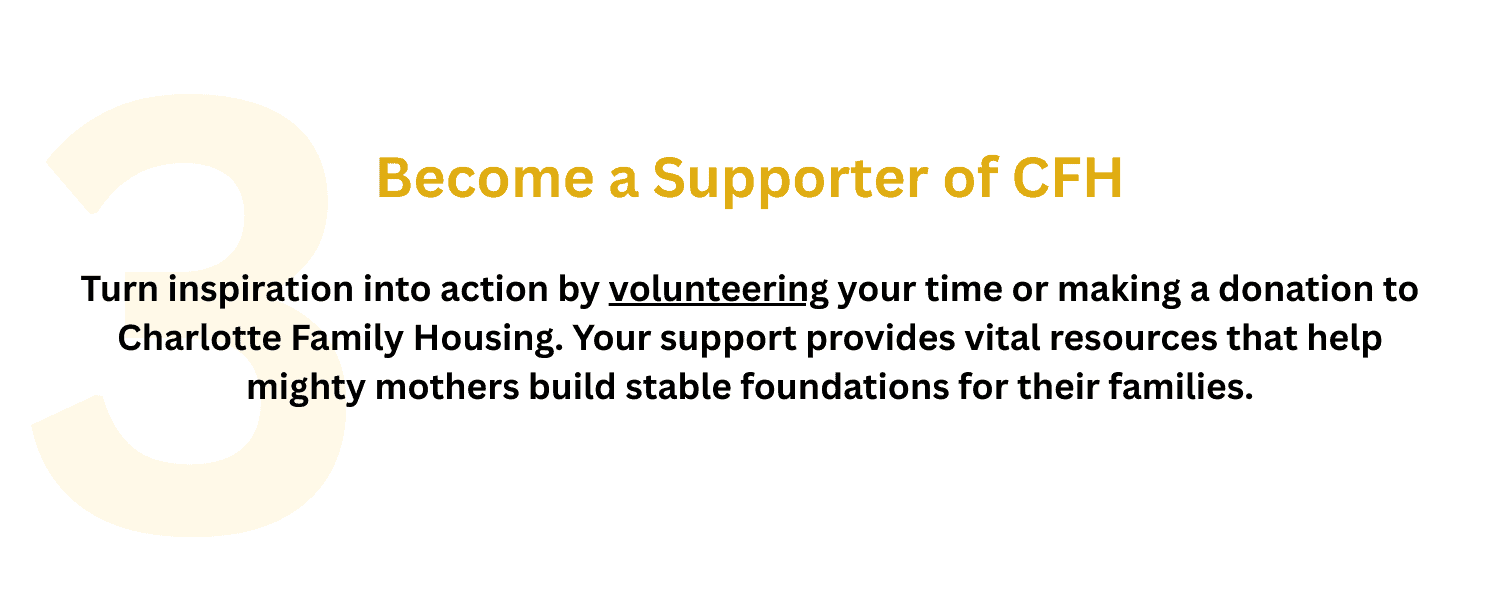 3

Become a Supporter of CFH

Turn inspiration into action by volunteering your time or making a donation to Charlotte Family Housing. Your support provides vital resources that help mighty mothers build stable foundations for their families.